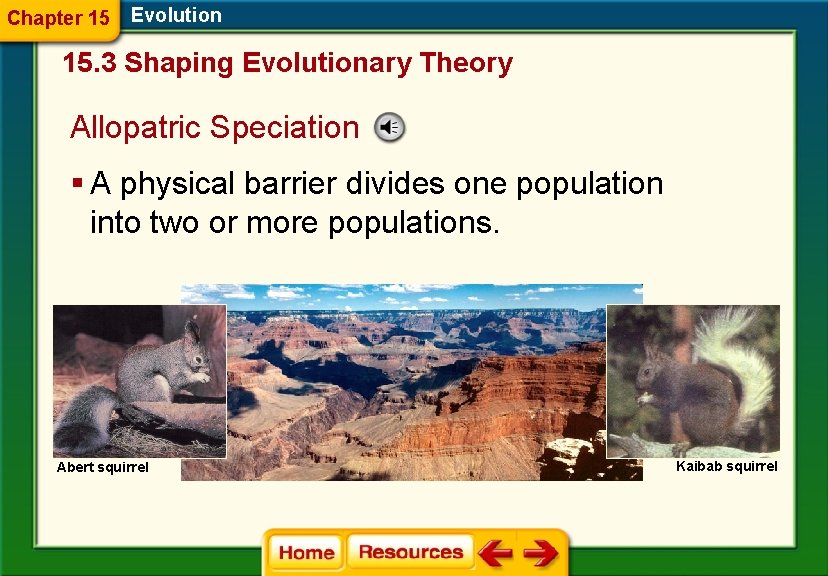 Chapter 15 Evolution

15.3 Shaping Evolutionary Theory

Allopatric Speciation

▪ A physical barrier divides one population into two or more populations.

Abert squirrel

Kaibab squirrel

Home Resources